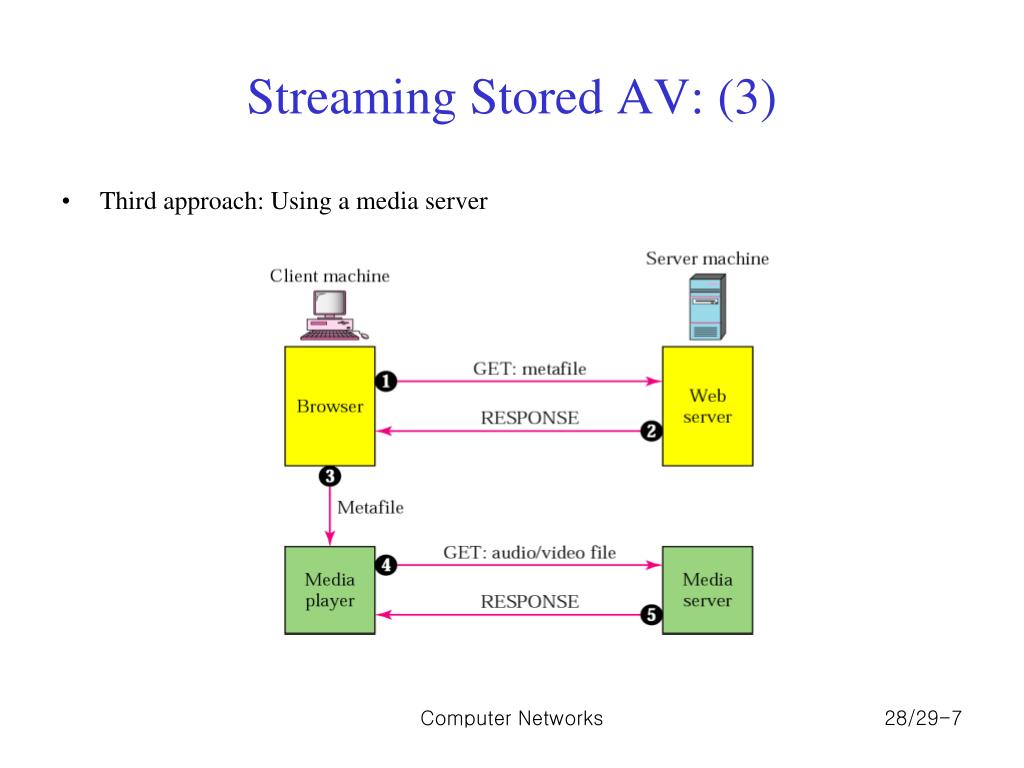 Streaming Stored AV: (3)

• Third approach: Using a media server

Client machine

Server machine

Browser

1 GET: metafile

Web server

RESPONSE 2

3 Metafile

Media player

4 GET: audio/video file

Media server

RESPONSE 5

Computer Networks

28/29-7